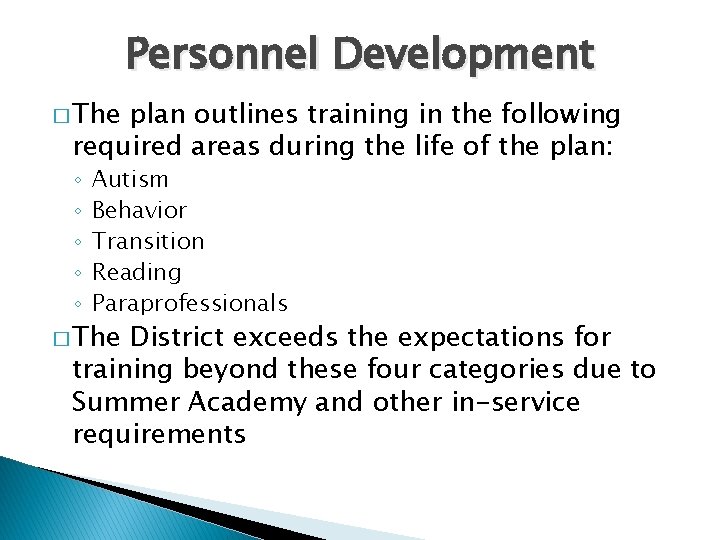 Personnel Development

□ The plan outlines training in the following required areas during the life of the plan:

◦ Autism
◦ Behavior
◦ Transition
◦ Reading
◦ Paraprofessionals

□ The District exceeds the expectations for training beyond these four categories due to Summer Academy and other in-service requirements